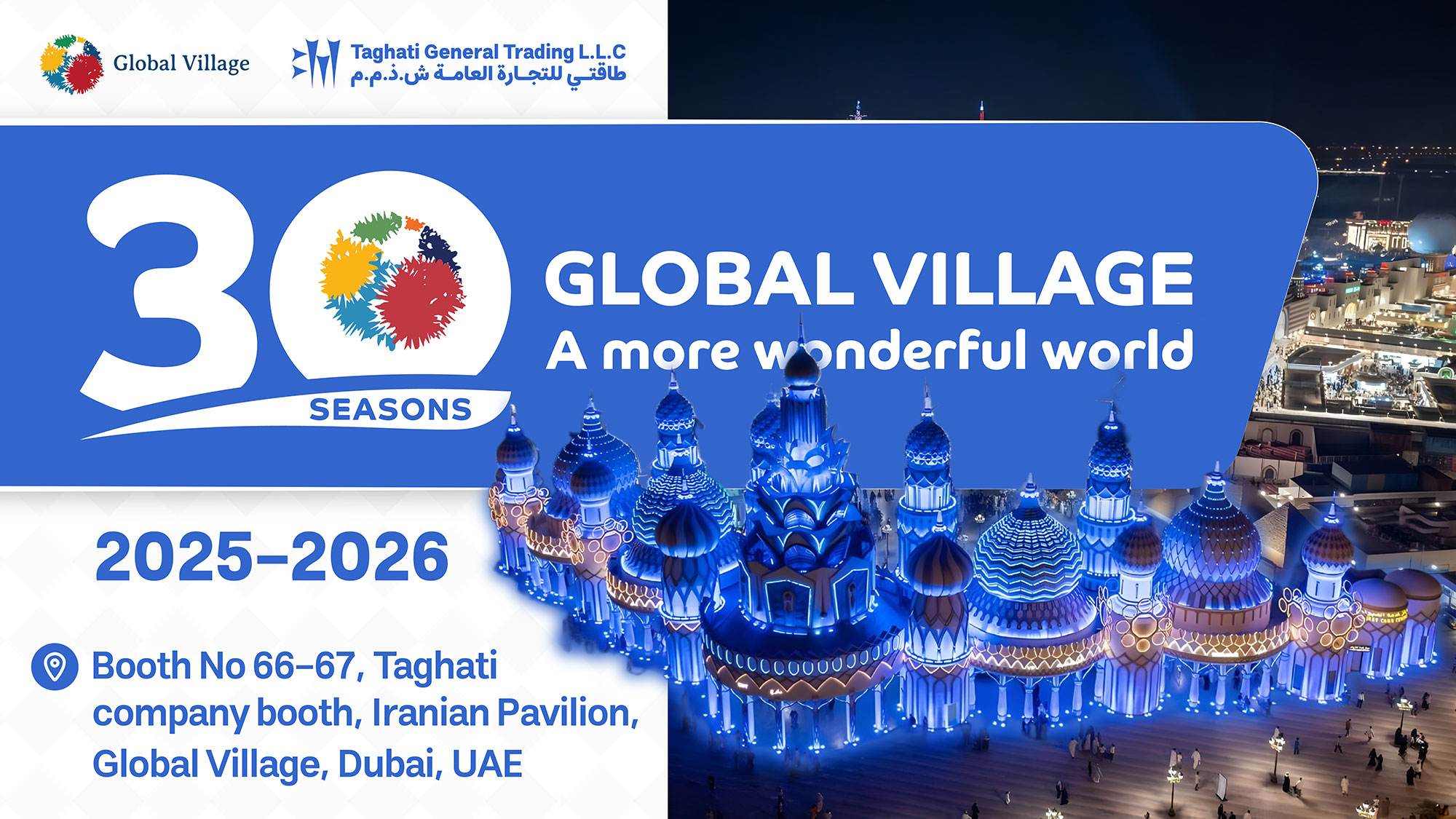 Global Village

Taghati General Trading L.L.C
طاقتي للتجارة العامة ش.ذ.م.م

30
SEASONS

GLOBAL VILLAGE
A more wonderful world

2025-2026

Booth No 66-67, Taghati company booth, Iranian Pavilion, Global Village, Dubai, UAE